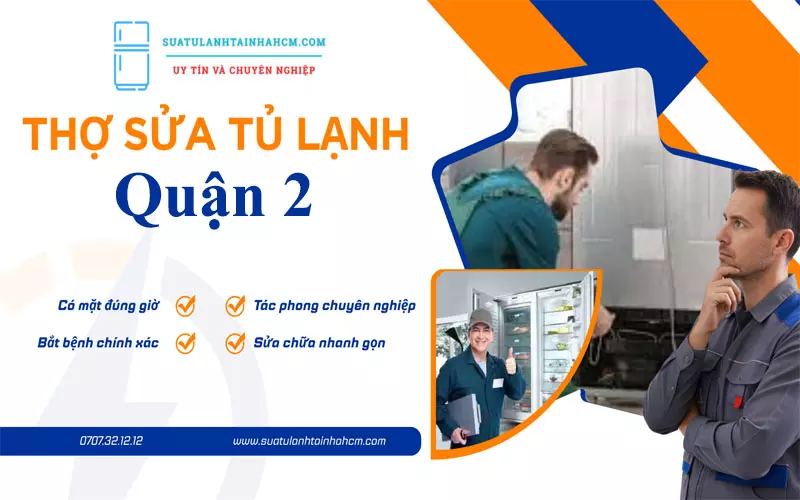 SUATULANHTAINHAHCM.COM
UY TÍN VÀ CHUYÊN NGHIỆP

THỢ SỬA TỦ LẠNH
Quận 2

Có mặt đúng giờ
Tác phong chuyên nghiệp
Bắt bệnh chính xác
Sửa chữa nhanh gọn

0707.32.12.12
www.suatulanhtainhahcm.com